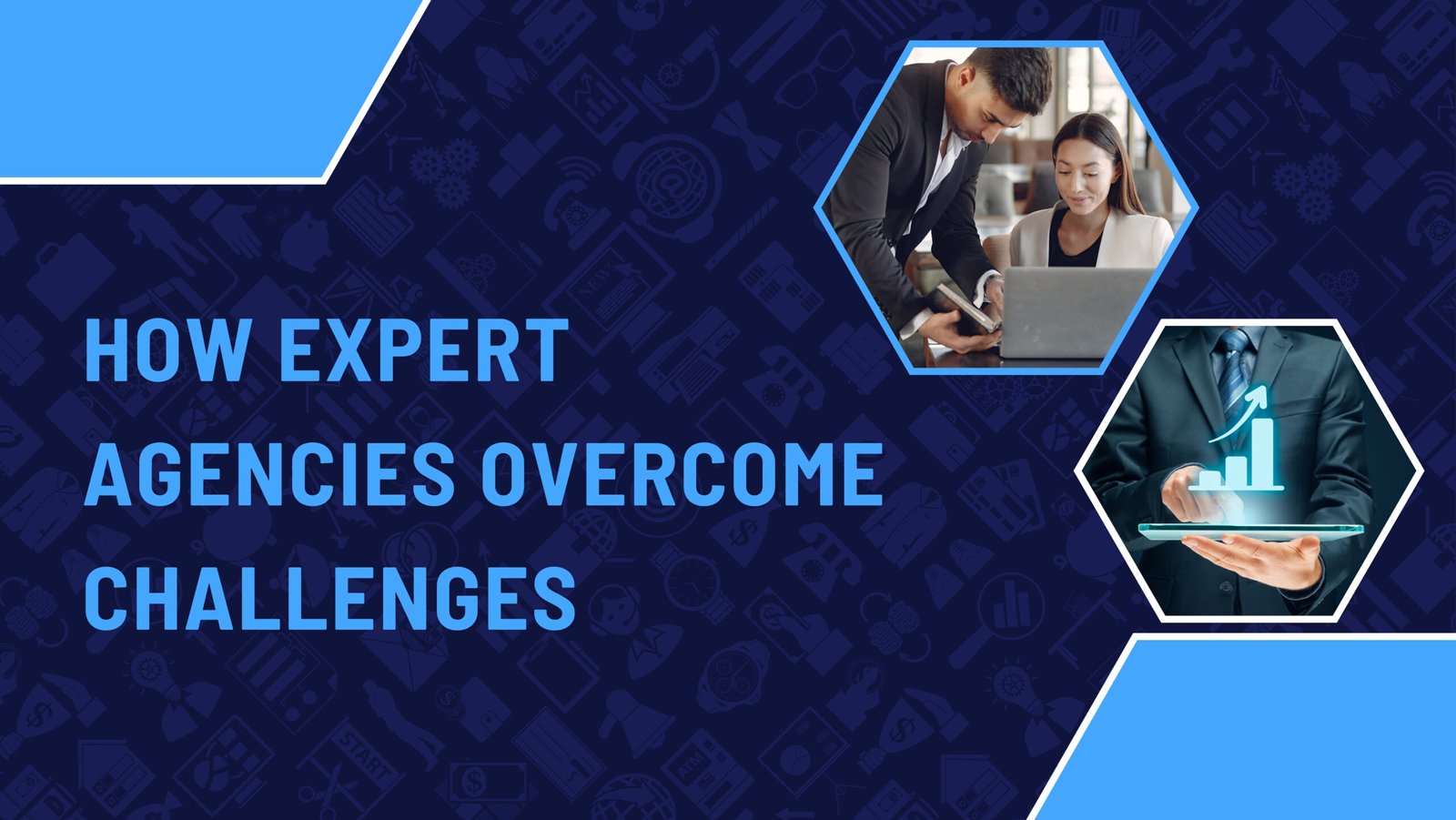 HOW EXPERT AGENCIES OVERCOME CHALLENGES